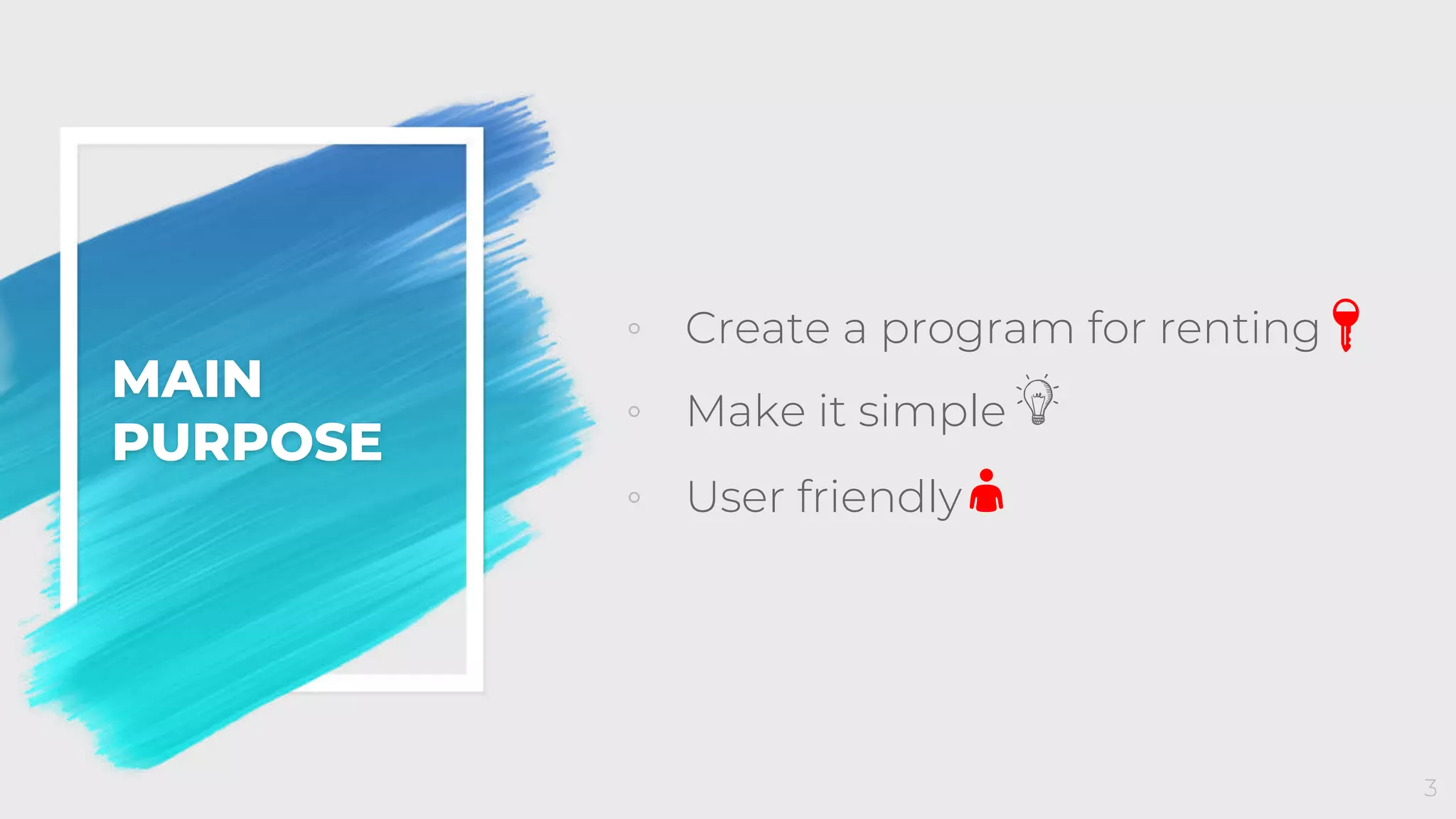 MAIN PURPOSE

◦ Create a program for renting
◦ Make it simple
◦ User friendly

3